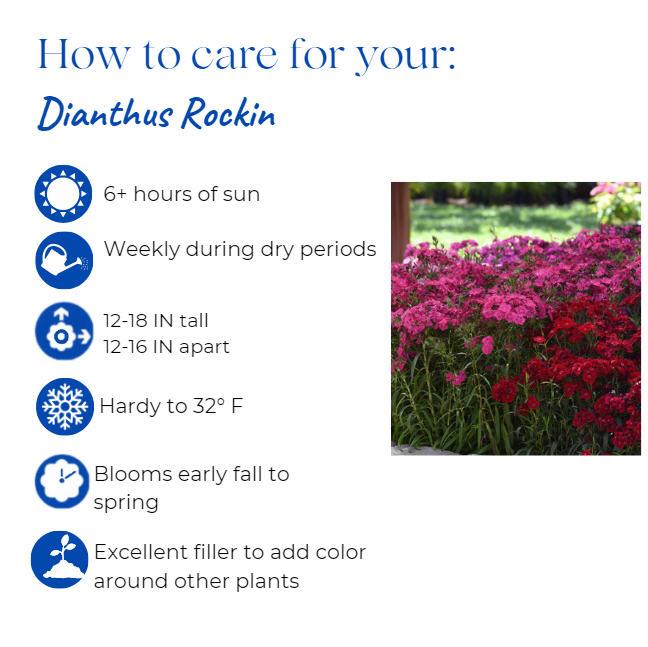 How to care for your:
Dianthus Rockin

6+ hours of sun

Weekly during dry periods

12-18 IN tall
12-16 IN apart

Hardy to 32° F

Blooms early fall to spring

Excellent filler to add color around other plants